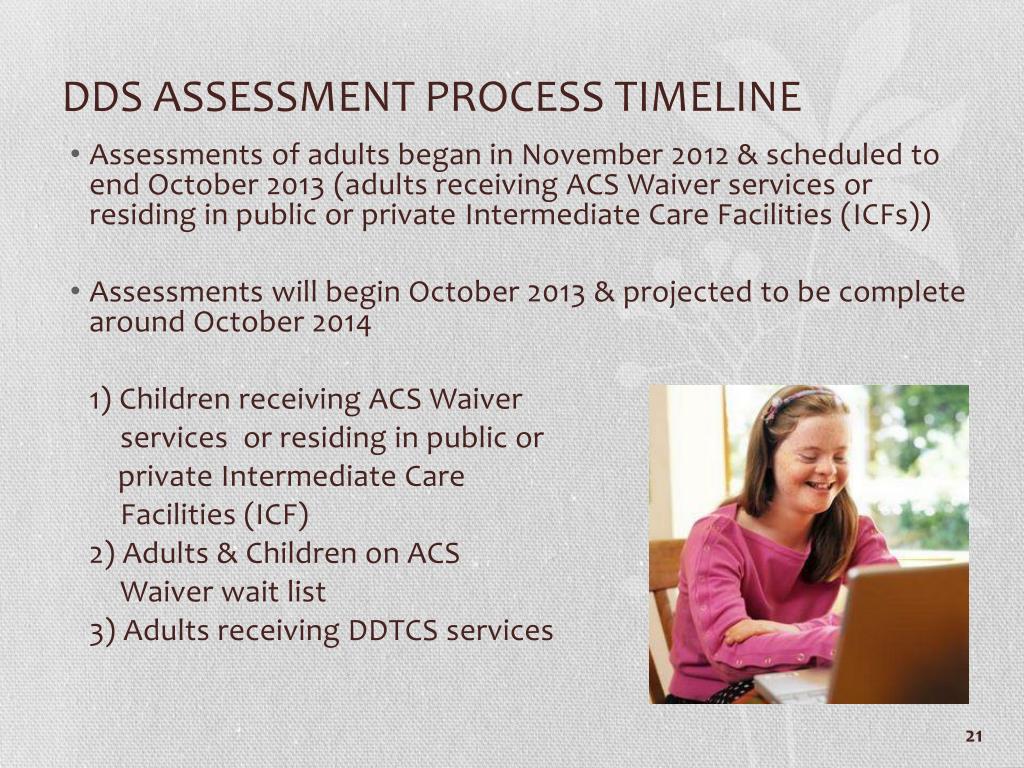 DDS ASSESSMENT PROCESS TIMELINE

• Assessments of adults began in November 2012 & scheduled to end October 2013 (adults receiving ACS Waiver services or residing in public or private Intermediate Care Facilities (ICFs))

• Assessments will begin October 2013 & projected to be complete around October 2014

1) Children receiving ACS Waiver services or residing in public or private Intermediate Care Facilities (ICF)
2) Adults & Children on ACS Waiver wait list
3) Adults receiving DDTCS services

21